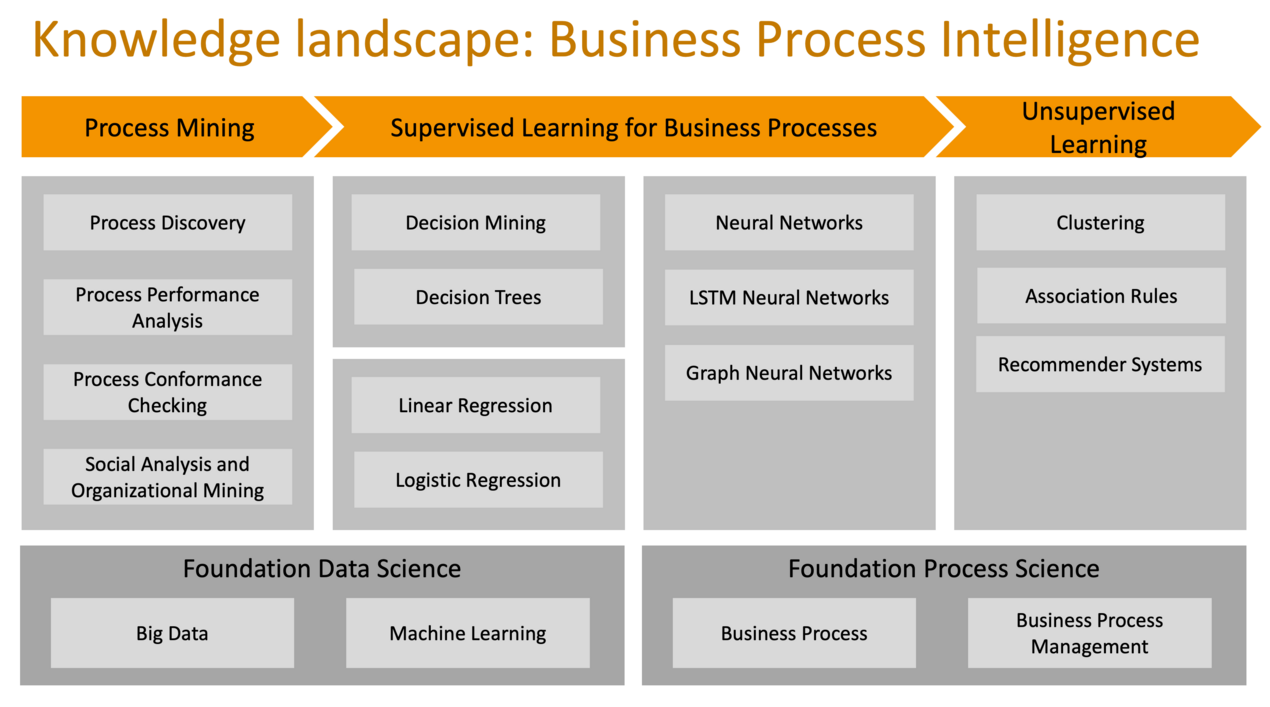 Knowledge landscape: Business Process Intelligence

Process Mining

Supervised Learning for Business Processes

Unsupervised Learning

Process Discovery

Process Performance Analysis

Process Conformance Checking

Social Analysis and Organizational Mining

Decision Mining

Decision Trees

Linear Regression

Logistic Regression

Neural Networks

LSTM Neural Networks

Graph Neural Networks

Clustering

Association Rules

Recommender Systems

Foundation Data Science

Big Data

Machine Learning

Foundation Process Science

Business Process

Business Process Management